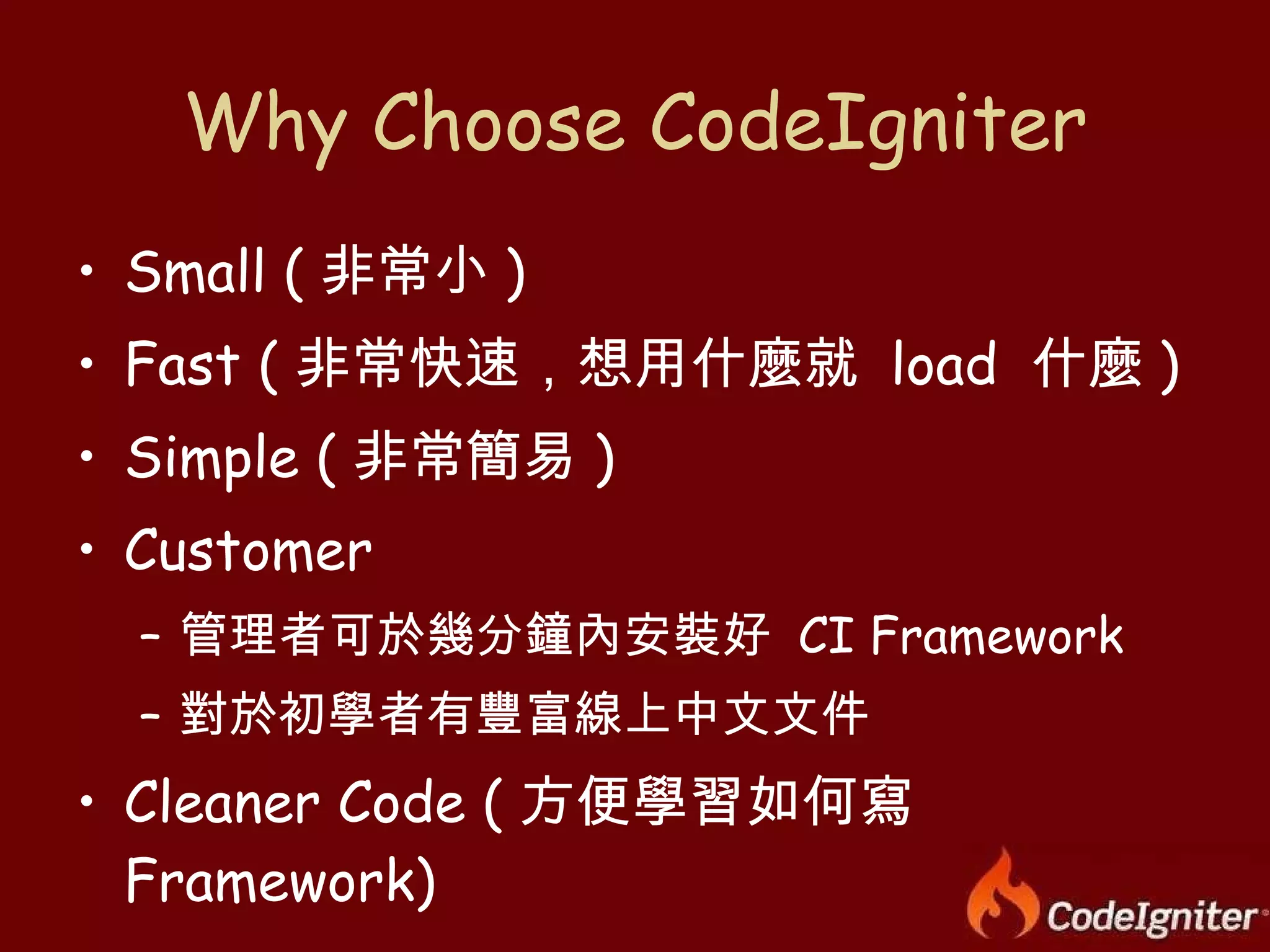 Why Choose CodeIgniter

• Small ( 非常小 )
• Fast ( 非常快速，想用什麼就 load 什麼 )
• Simple ( 非常簡易 )
• Customer
  – 管理者可於幾分鐘內安裝好 CI Framework
  – 對於初學者有豐富線上中文文件
• Cleaner Code ( 方便學習如何寫 Framework)

CodeIgniter